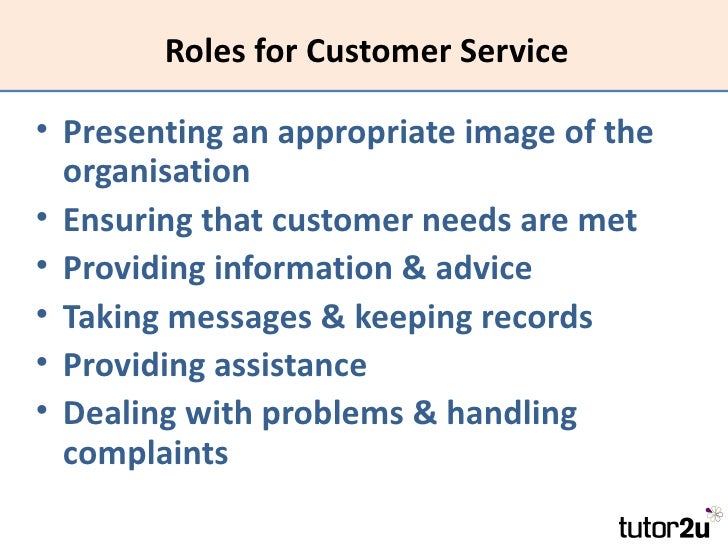 Roles for Customer Service

• Presenting an appropriate image of the organisation
• Ensuring that customer needs are met
• Providing information & advice
• Taking messages & keeping records
• Providing assistance
• Dealing with problems & handling complaints

tutor2u